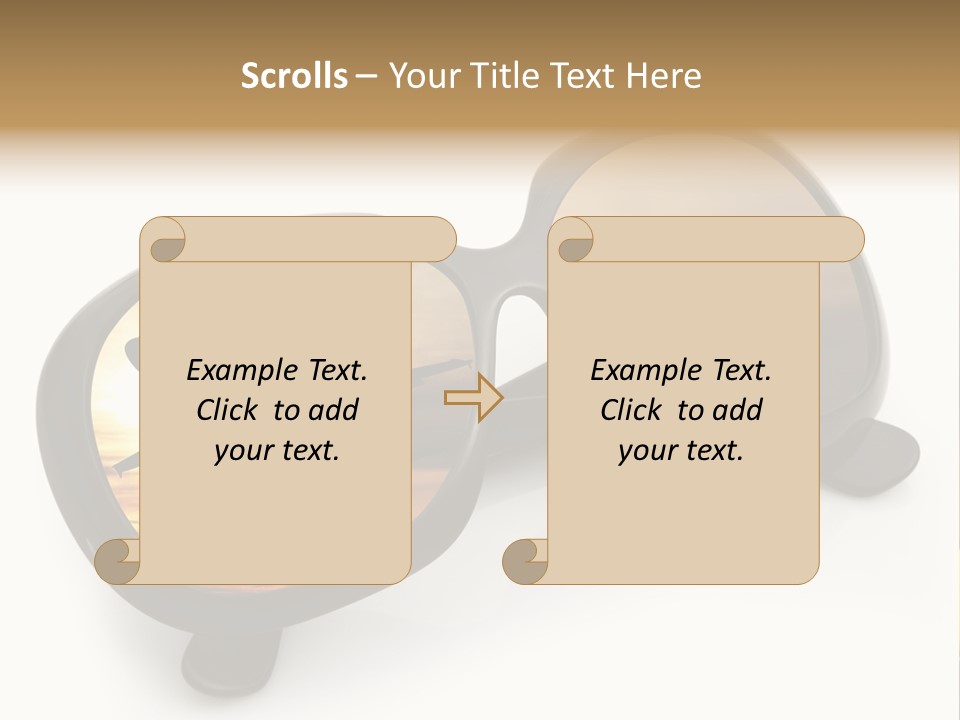 Scrolls – Your Title Text Here

Example Text. Click to add your text.

Example Text. Click to add your text.